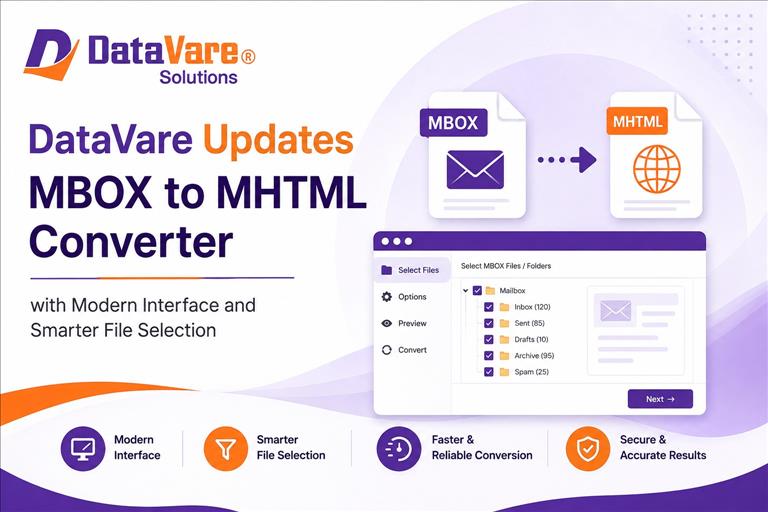 DataVare®
Solutions

DataVare Updates
MBOX to MHTML Converter

with Modern Interface and Smarter File Selection

MBOX

MHTML

Select Files
Options
Preview
Convert

Select MBOX Files / Folders

Mailbox
Inbox (120)
Sent (85)
Drafts (10)
Archive (95)
Spam (25)

Next →

Modern Interface

Smarter File Selection

Faster & Reliable Conversion

Secure & Accurate Results